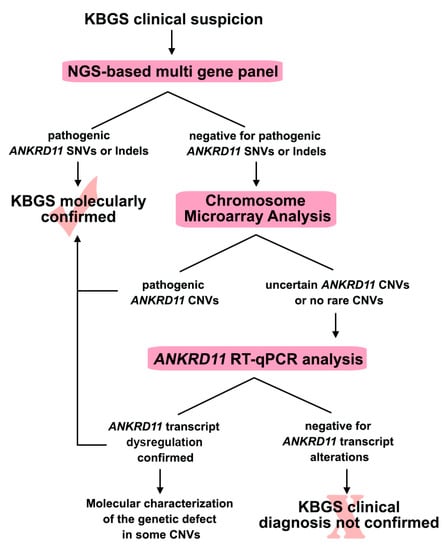 KBGS clinical suspicion

NGS-based multi gene panel

pathogenic ANKRD11 SNVs or Indels

negative for pathogenic ANKRD11 SNVs or Indels

KBGS molecularly confirmed

Chromosome Microarray Analysis

pathogenic ANKRD11 CNVs

uncertain ANKRD11 CNVs or no rare CNVs

ANKRD11 RT-qPCR analysis

ANKRD11 transcript dysregulation confirmed

negative for ANKRD11 transcript alterations

Molecular characterization of the genetic defect in some CNVs

KBGS clinical diagnosis not confirmed